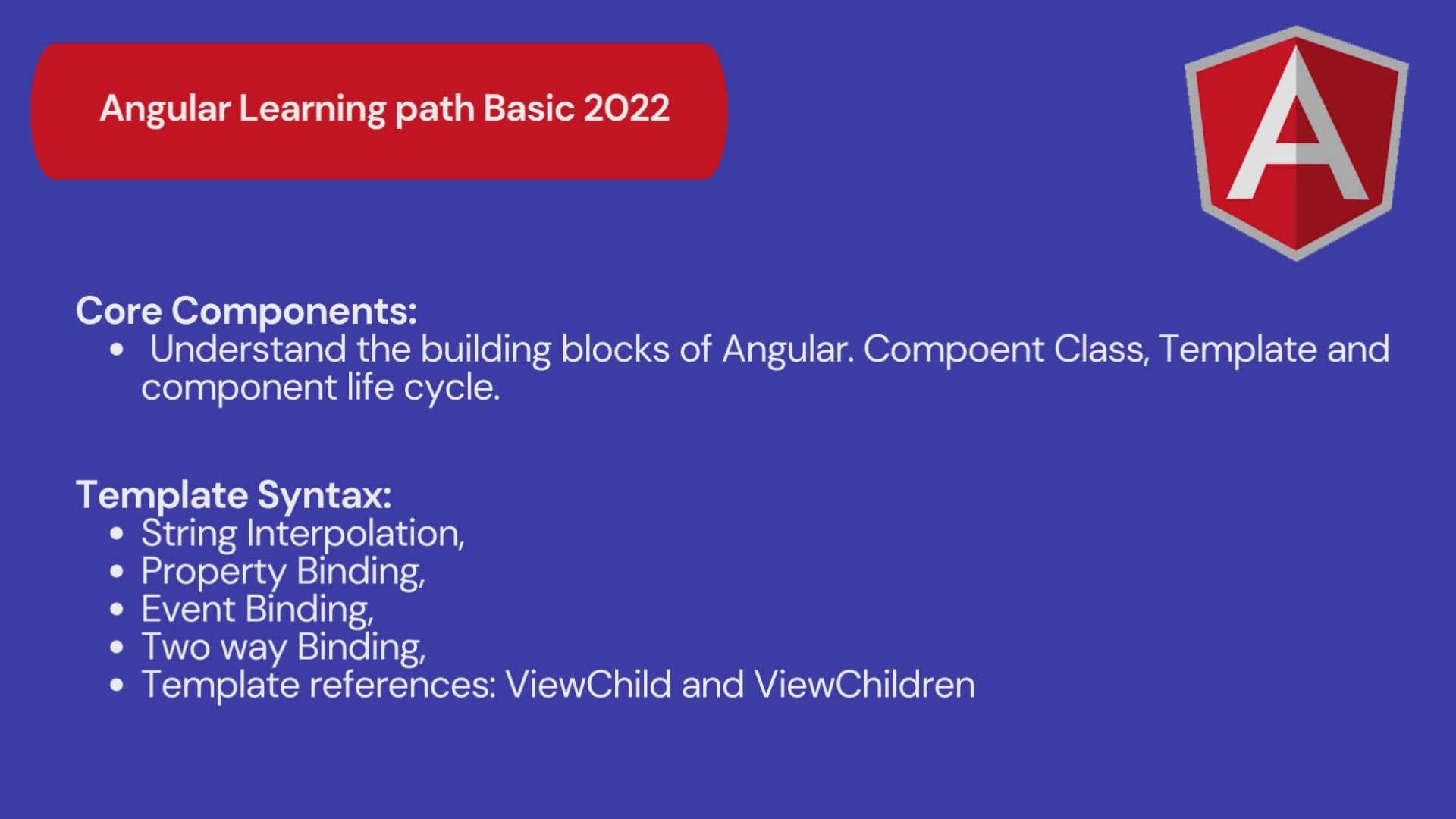 Angular Learning path Basic 2022

A

Core Components:
• Understand the building blocks of Angular. Compoent Class, Template and component life cycle.

Template Syntax:
• String Interpolation,
• Property Binding,
• Event Binding,
• Two way Binding,
• Template references: ViewChild and ViewChildren